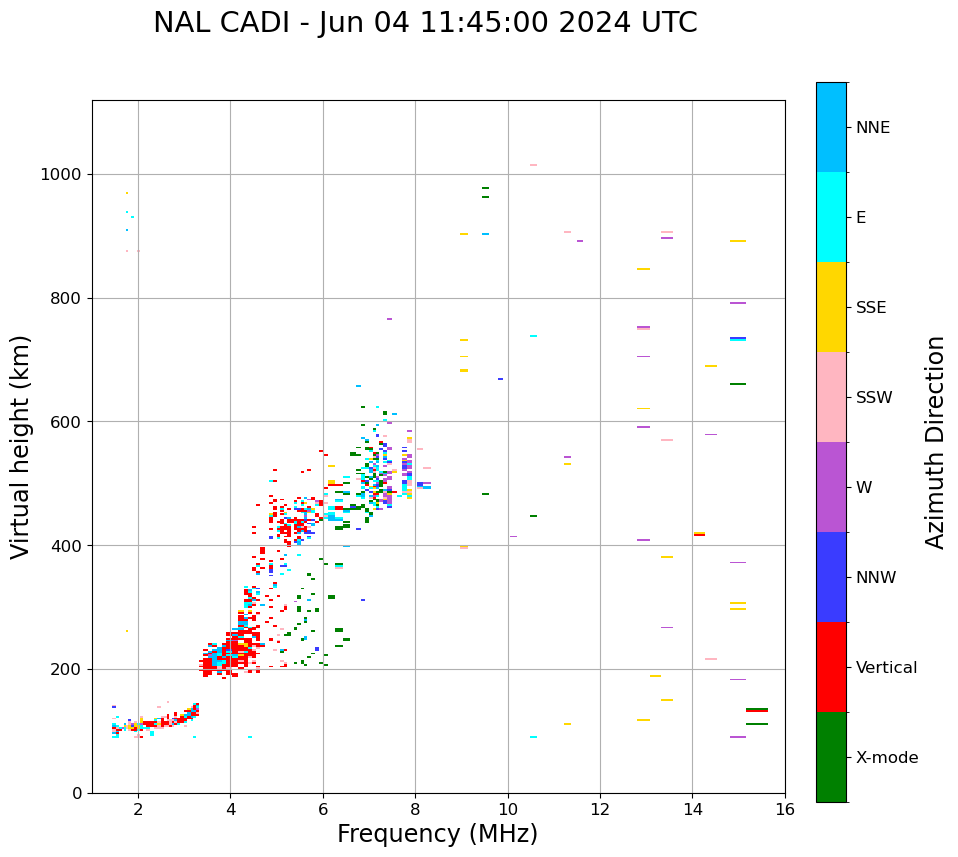 NAL CADI - Jun 04 11:45:00 2024 UTC

Virtual height (km)

1000
800
600
400
200
0

2
4
6
8
10
12
14
16

Frequency (MHz)

NNE
E
SSE
SSW
W
NNW
Vertical
X-mode

Azimuth Direction